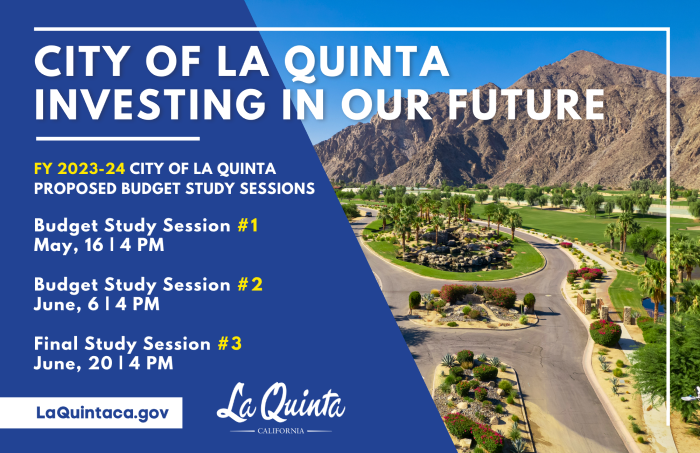 CITY OF LA QUINTA
INVESTING IN OUR FUTURE

FY 2023-24 CITY OF LA QUINTA PROPOSED BUDGET STUDY SESSIONS

Budget Study Session #1
May, 16 | 4 PM

Budget Study Session #2
June, 6 | 4 PM

Final Study Session #3
June, 20 | 4 PM

LaQuintaca.gov

La Quinta
CALIFORNIA